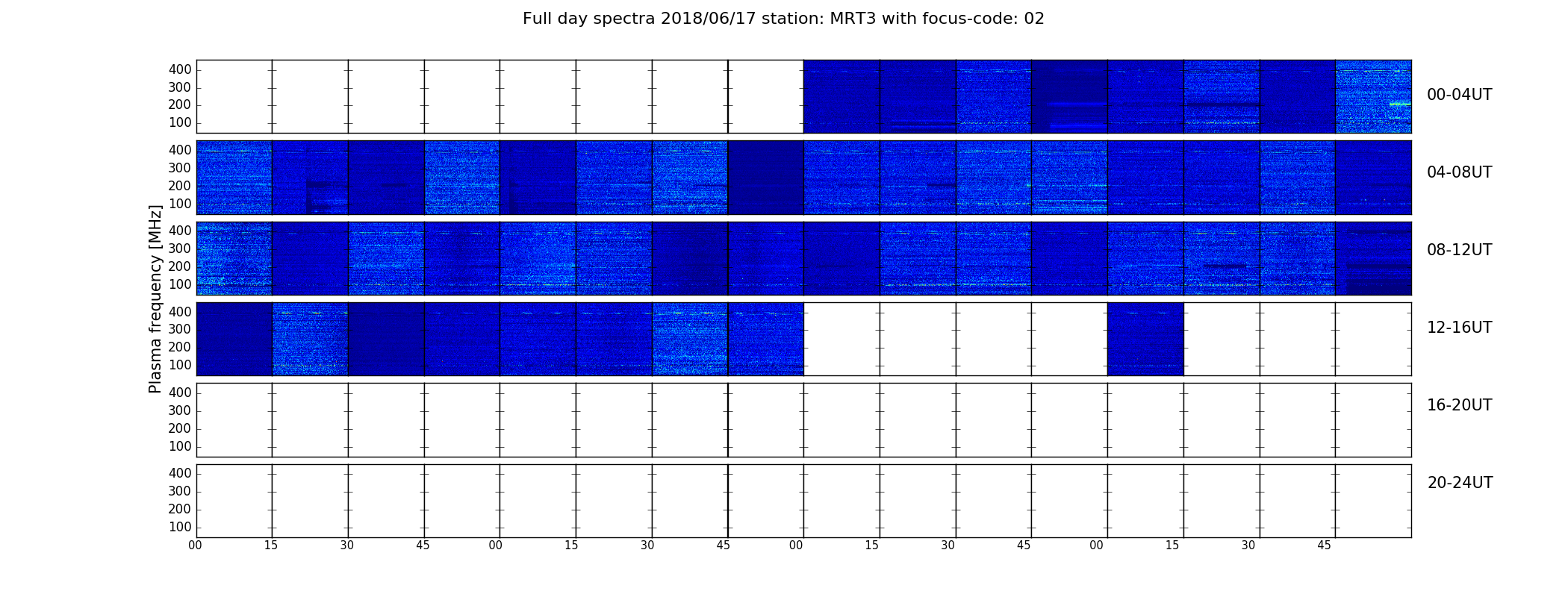 Full day spectra 2018/06/17 station: MRT3 with focus-code: 02

Plasma frequency [MHz]

400
300
200
100

00-04UT

400
300
200
100

04-08UT

400
300
200
100

08-12UT

400
300
200
100

12-16UT

400
300
200
100

16-20UT

400
300
200
100

20-24UT

00 15 30 45 00 15 30 45 00 15 30 45 00 15 30 45